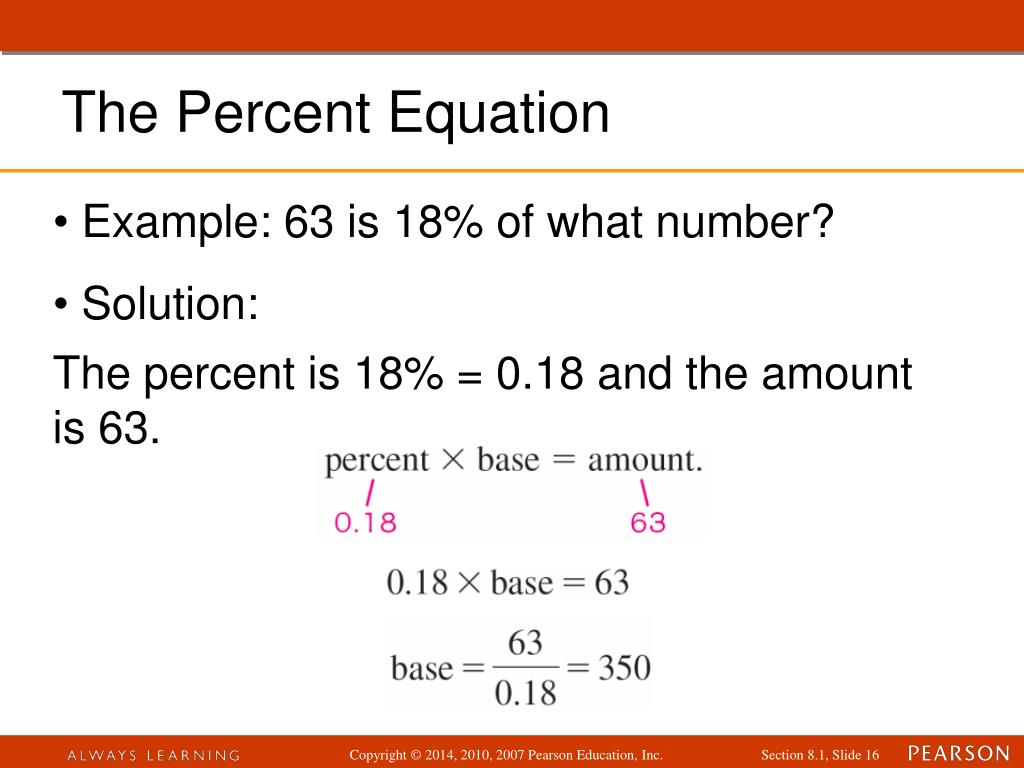 The Percent Equation

• Example: 63 is 18% of what number?

• Solution:

The percent is 18% = 0.18 and the amount is 63.

$\text{percent} \times \text{base} = \text{amount}.$

0.18

63

$0.18 \times \text{base} = 63$

$\text{base} = \frac{63}{0.18} = 350$

ALWAYS LEARNING

Copyright © 2014, 2010, 2007 Pearson Education, Inc.

Section 8.1, Slide 16

PEARSON